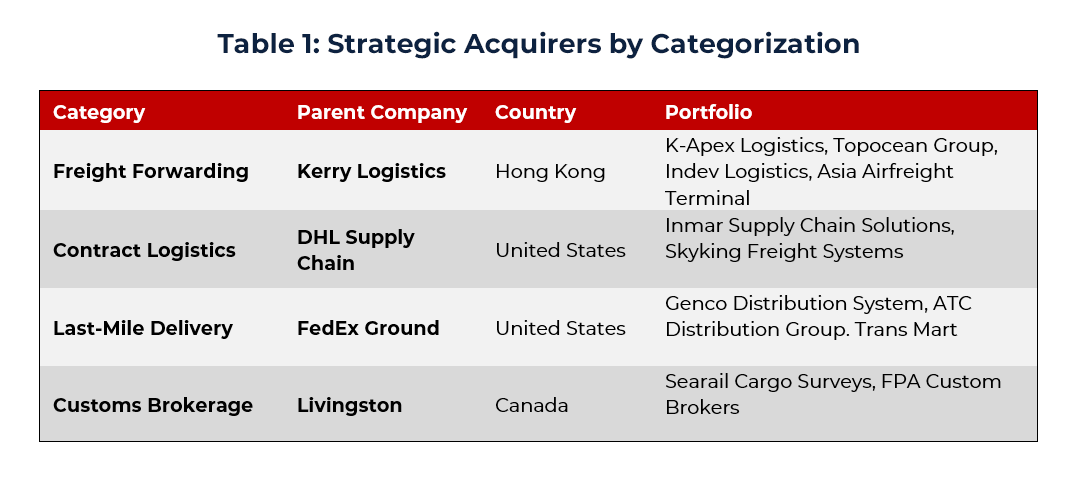 Table 1: Strategic Acquirers by Categorization

| Category | Parent Company | Country | Portfolio |
|---|---|---|---|
| Freight Forwarding | Kerry Logistics | Hong Kong | K-Apex Logistics, Topocean Group, Indev Logistics, Asia Airfreight Terminal |
| Contract Logistics | DHL Supply Chain | United States | Inmar Supply Chain Solutions, Skyking Freight Systems |
| Last-Mile Delivery | FedEx Ground | United States | Genco Distribution System, ATC Distribution Group. Trans Mart |
| Customs Brokerage | Livingston | Canada | Searail Cargo Surveys, FPA Custom Brokers |